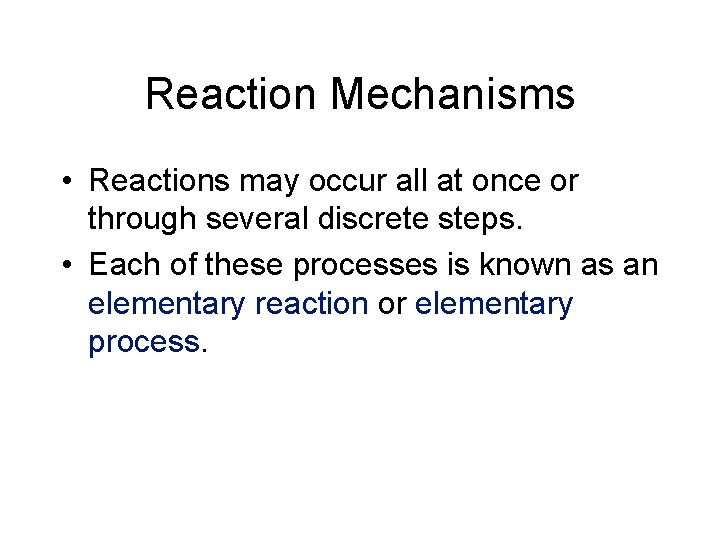 Reaction Mechanisms

• Reactions may occur all at once or through several discrete steps.

• Each of these processes is known as an elementary reaction or elementary process.